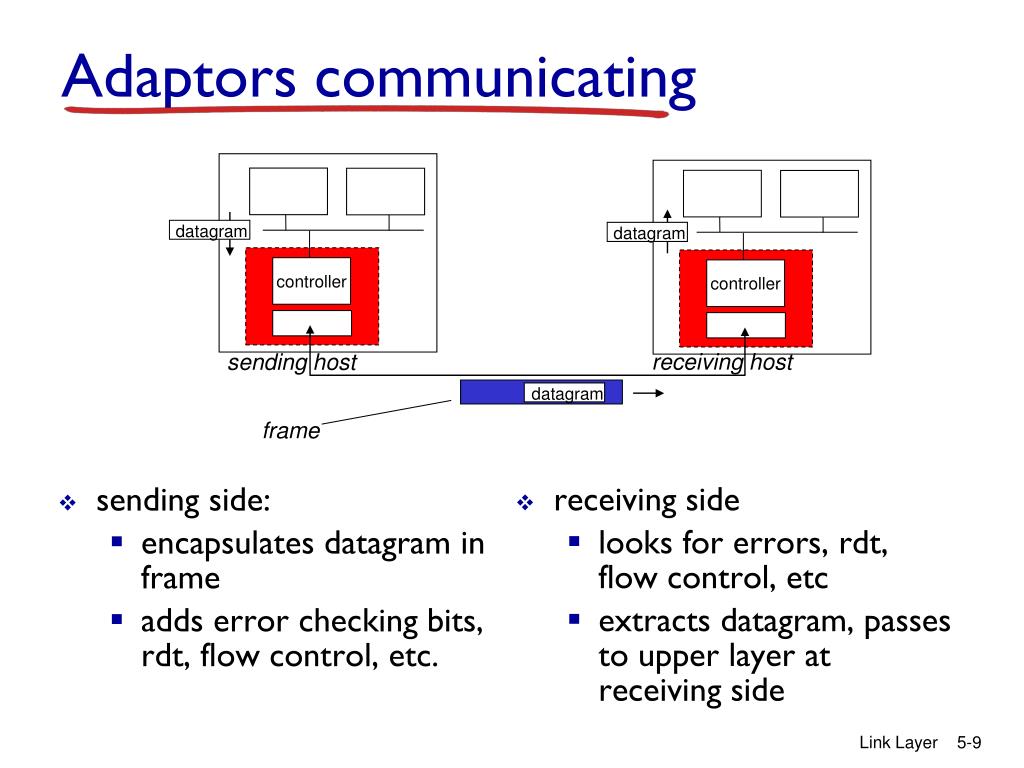 Adaptors communicating

datagram

controller

sending host

datagram

controller

receiving host

datagram

frame

❖ sending side:
▪ encapsulates datagram in frame
▪ adds error checking bits, rdt, flow control, etc.

❖ receiving side
▪ looks for errors, rdt, flow control, etc
▪ extracts datagram, passes to upper layer at receiving side

Link Layer 5-9